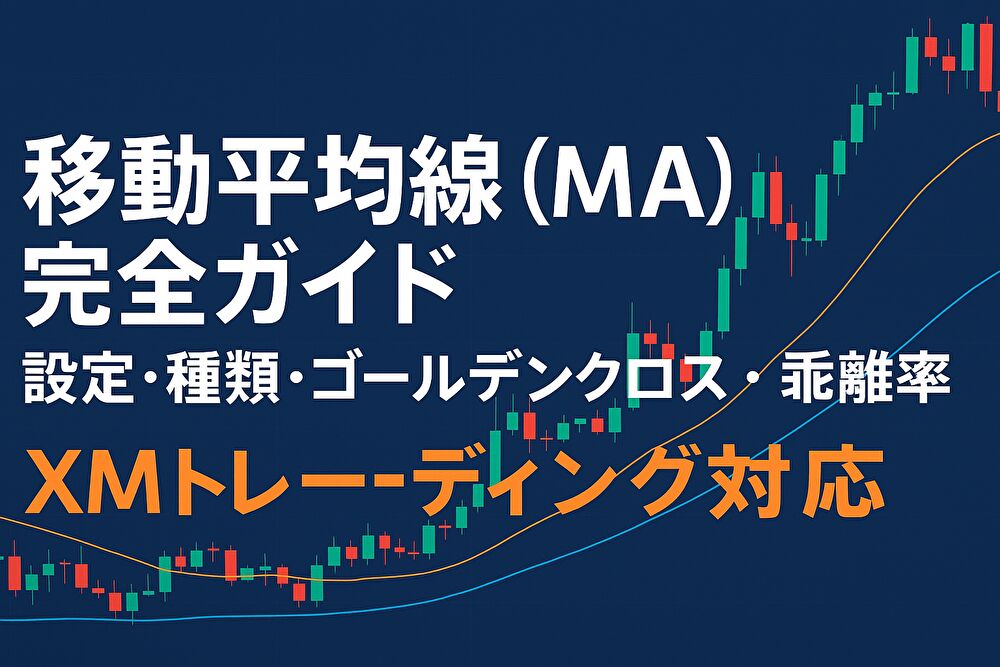 移動平均線(MA)
完全ガイド

設定・種類・ゴールデンクロス・乖離率

XMトレーディング対応